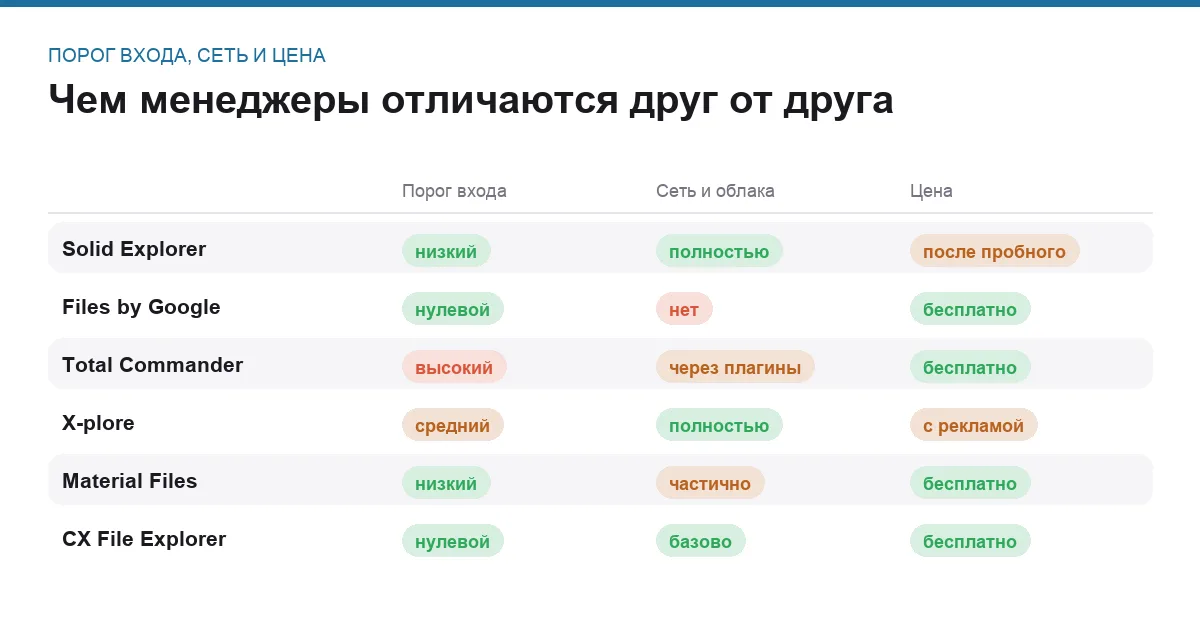 ПОРОГ ВХОДА, СЕТЬ И ЦЕНА

Чем менеджеры отличаются друг от друга

| | Порог входа | Сеть и облака | Цена |
|---|---|---|---|
| Solid Explorer | низкий | полностью | после пробного |
| Files by Google | нулевой | нет | бесплатно |
| Total Commander | высокий | через плагины | бесплатно |
| X-plore | средний | полностью | с рекламой |
| Material Files | низкий | частично | бесплатно |
| CX File Explorer | нулевой | базово | бесплатно |